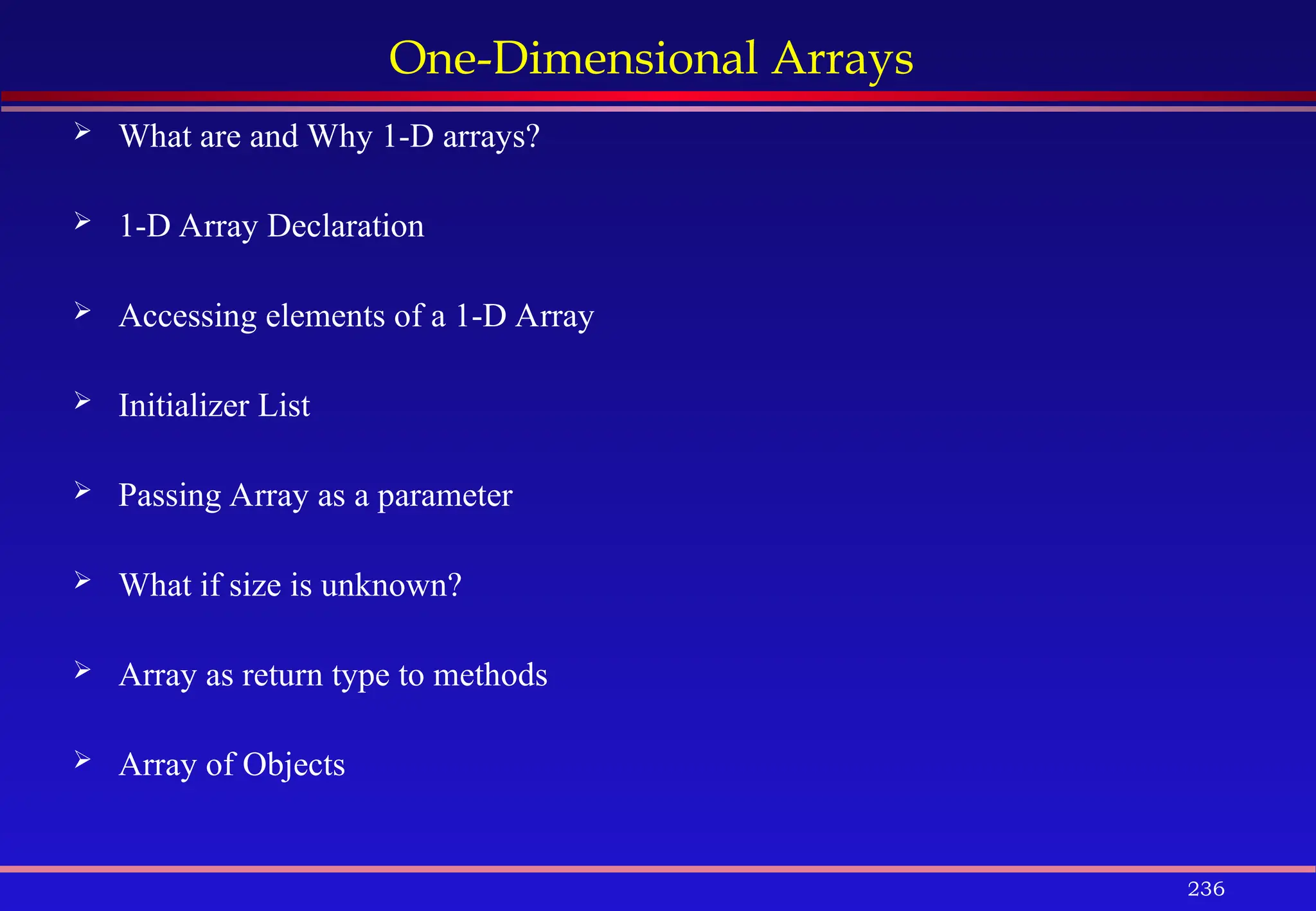 One-Dimensional Arrays

➢ What are and Why 1-D arrays?

➢ 1-D Array Declaration

➢ Accessing elements of a 1-D Array

➢ Initializer List

➢ Passing Array as a parameter

➢ What if size is unknown?

➢ Array as return type to methods

➢ Array of Objects

236